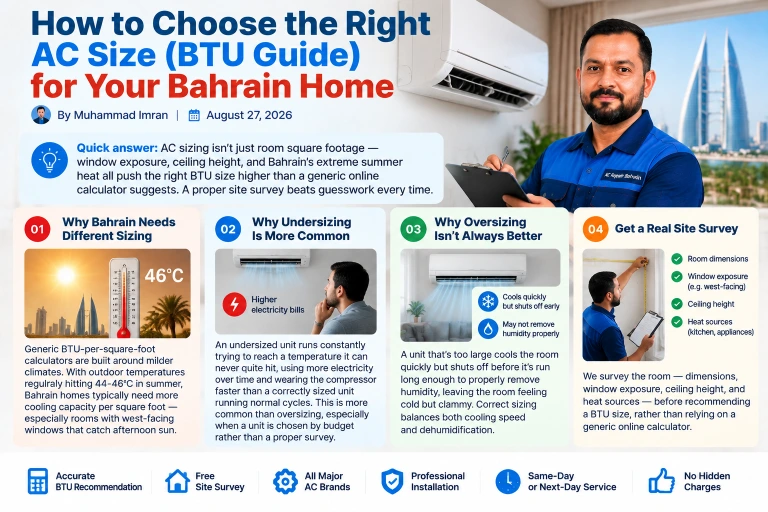 How to Choose the Right AC Size (BTU Guide) for Your Bahrain Home

By Muhammad Imran | August 27, 2026

Quick answer: AC sizing isn't just room square footage — window exposure, ceiling height, and Bahrain's extreme summer heat all push the right BTU size higher than a generic online calculator suggests. A proper site survey beats guesswork every time.

AC Repair Bahrain

01 Why Bahrain Needs Different Sizing

46°C

Generic BTU-per-square-foot calculators are built around milder climates. With outdoor temperatures regulraly hitting 44-46°C in summer, Bahrain homes typically need more cooling capacity per square foot — especially rooms with west-facing windows that catch afternoon sun.

02 Why Undersizing Is More Common

Higher electricity bills

An undersized unit runs constantly trying to reach a temperature it can never quite hit, using more electricity over time and wearing the compressor faster than a correctly sized unit running normal cycles. This is more common than oversizing, especially when a unit is chosen by budget rather than a proper survey.

03 Why Oversizing Isn't Always Better

Cools quickly but shuts off early

May not remove humidity properly

A unit that's too large cools the room quickly but shuts off before it's run long enough to properly remove humidity, leaving the room feeling cold but clammy. Correct sizing balances both cooling speed and dehumidification.

04 Get a Real Site Survey

Room dimensions

Window exposure (e.g. west-facing)

Ceiling height

Heat sources (kitchen, appliances)

We survey the room — dimensions, window exposure, ceiling height, and heat sources — before recommending a BTU size, rather than relying on a generic online calculator.

Accurate BTU Recommendation

Free Site Survey

All Major AC Brands

Professional Installation

Same-Day or Next-Day Service

No Hidden Charges